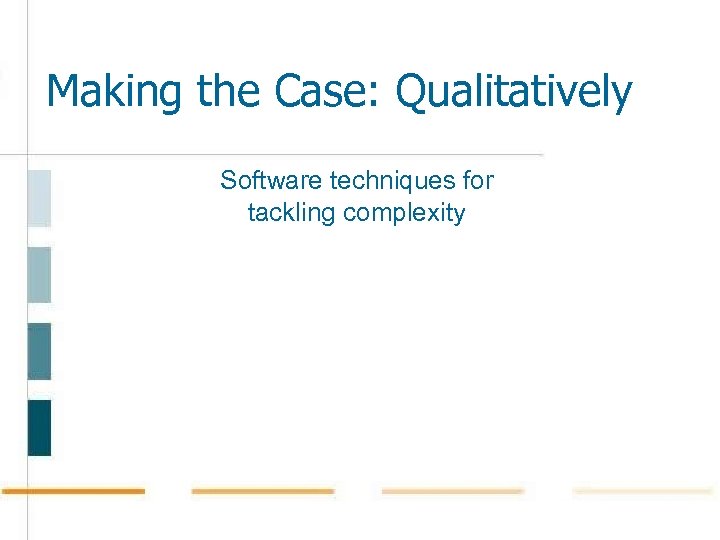 Making the Case: Qualitatively

Software techniques for tackling complexity